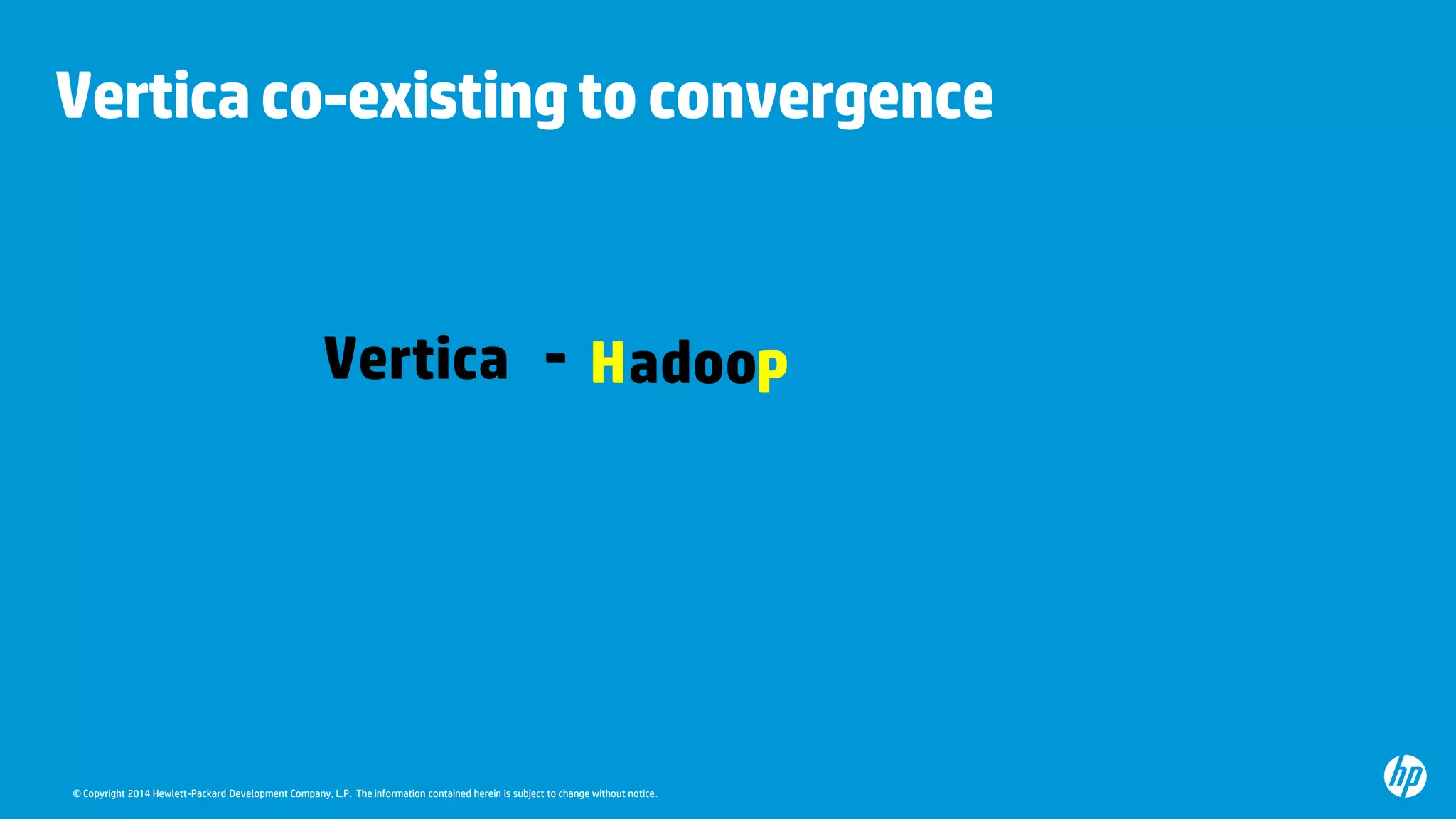 Vertica co-existing to convergence

Vertica - Hadoop

© Copyright 2014 Hewlett-Packard Development Company, L.P. The information contained herein is subject to change without notice.

hp